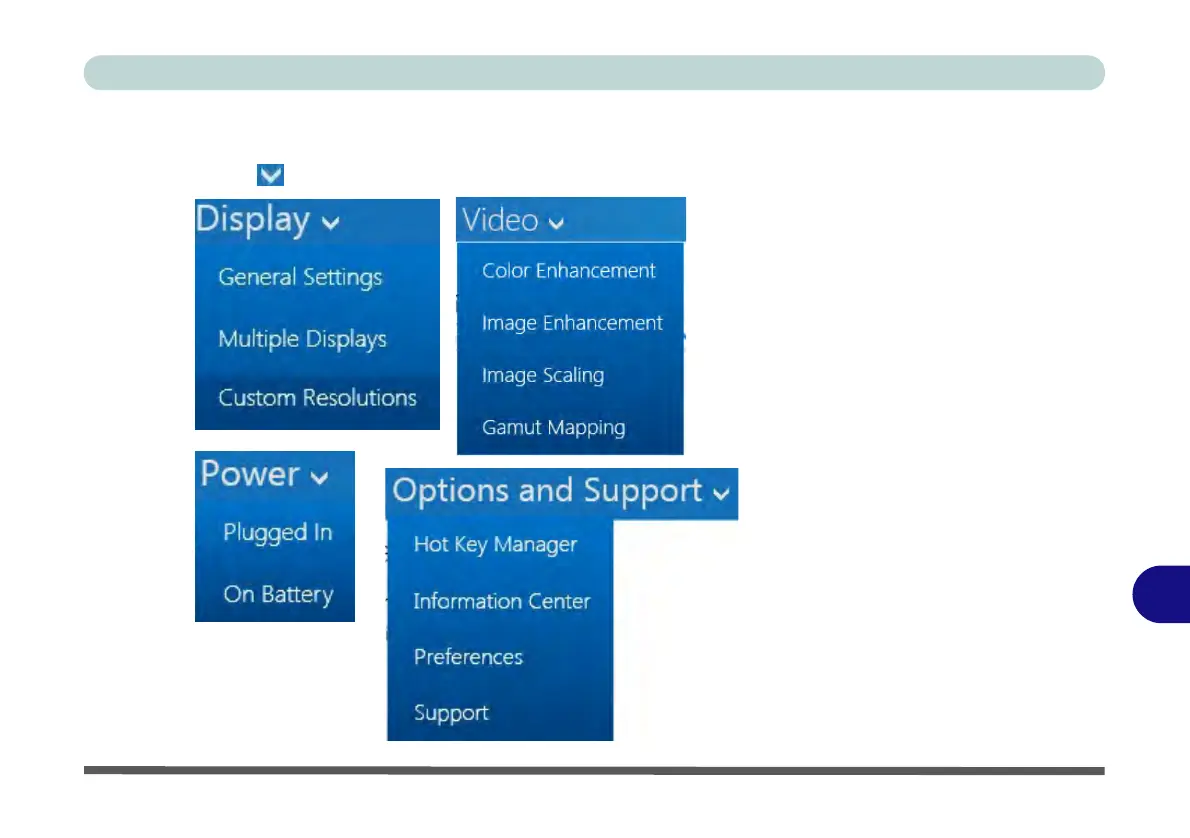 Display

General Settings

Multiple Displays

Custom Resolutions

Video

Color Enhancement

Image Enhancement

Image Scaling

Gamut Mapping

Power

Plugged In

On Battery

Options and Support

Hot Key Manager

Information Center

Preferences

Support